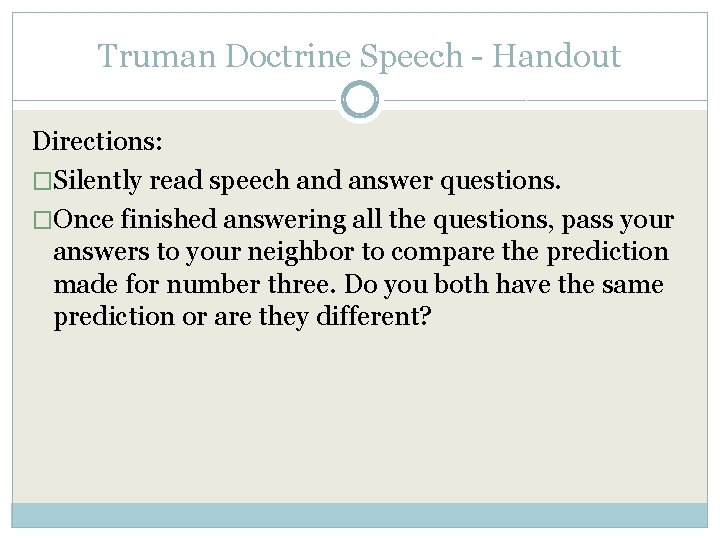 Truman Doctrine Speech - Handout

Directions:

□Silently read speech and answer questions.

□Once finished answering all the questions, pass your answers to your neighbor to compare the prediction made for number three. Do you both have the same prediction or are they different?